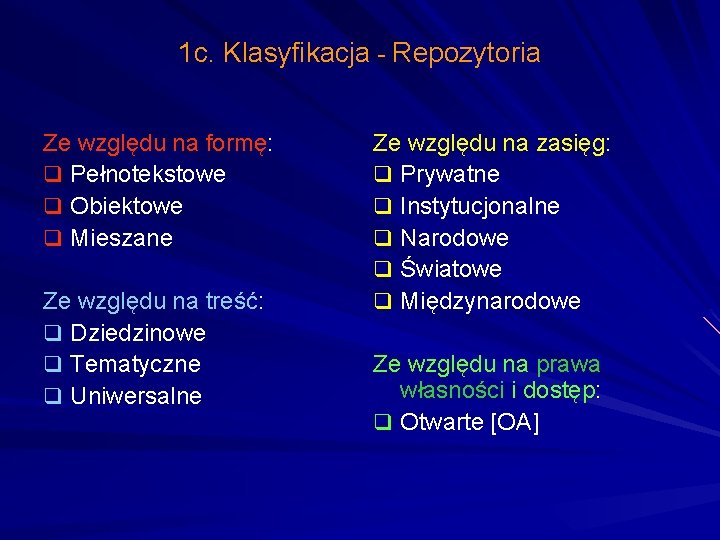 1c. Klasyfikacja - Repozytoria

Ze względu na formę:
❑ Pełnotekstowe
❑ Obiektowe
❑ Mieszane

Ze względu na treść:
❑ Dziedzinowe
❑ Tematyczne
❑ Uniwersalne

Ze względu na zasięg:
❑ Prywatne
❑ Instytucjonalne
❑ Narodowe
❑ Światowe
❑ Międzynarodowe

Ze względu na prawa własności i dostęp:
❑ Otwarte [OA]